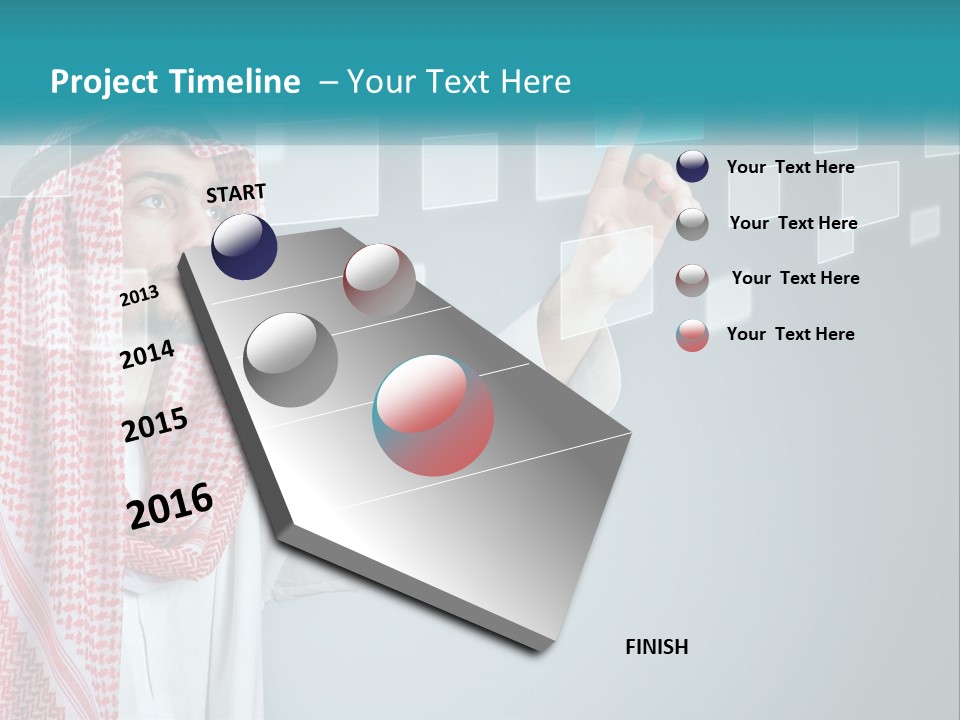 Project Timeline – Your Text Here

START

2013

2014

2015

2016

FINISH

Your Text Here

Your Text Here

Your Text Here

Your Text Here